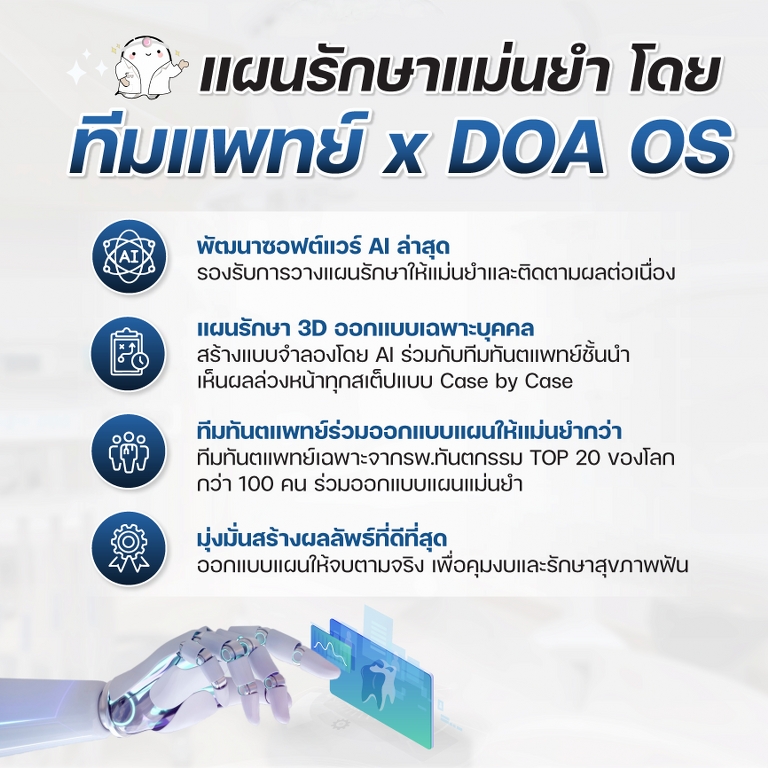 แผนรักษาแม่นยำ โดย
ทีมแพทย์ x DOA OS

AI

พัฒนาซอฟต์แวร์ AI ล่าสุด
รองรับการวางแผนรักษาให้แม่นยำและติดตามผลต่อเนื่อง

แผนรักษา 3D ออกแบบเฉพาะบุคคล
สร้างแบบจำลองโดย AI ร่วมกับทีมทันตแพทย์ชั้นนำ เห็นผลล่วงหน้าทุกสเต็ปแบบ Case by Case

ทีมทันตแพทย์ร่วมออกแบบแผนให้แม่นยำกว่า
ทีมทันตแพทย์เฉพาะจากรพ.ทันตกรรม TOP 20 ของโลก กว่า 100 คน ร่วมออกแบบแผนแม่นยำ

มุ่งมั่นสร้างผลลัพธ์ที่ดีที่สุด
ออกแบบแผนให้จบตามจริง เพื่อคุมงบและรักษาสุขภาพฟัน